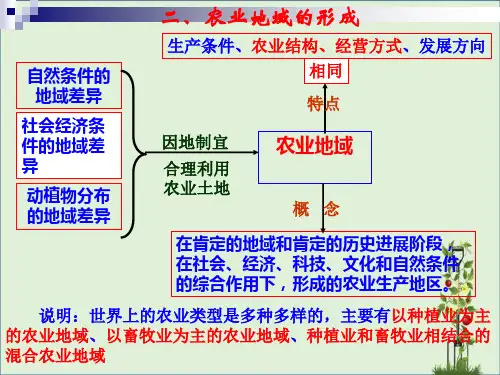 二、农业地域的形成

生产条件、农业结构、经营方式、发展方向

相同

特点

自然条件的地域差异

社会经济条件的地域差异

动植物分布的地域差异

因地制宜

合理利用农业土地

农业地域

概　念

在肯定的地域和肯定的历史进展阶段，在社会、经济、科技、文化和自然条件的综合作用下，形成的农业生产地区。

说明：世界上的农业类型是多种多样的，主要有以种植业为主的农业地域、以畜牧业为主的农业地域、种植业和畜牧业相结合的混合农业地域